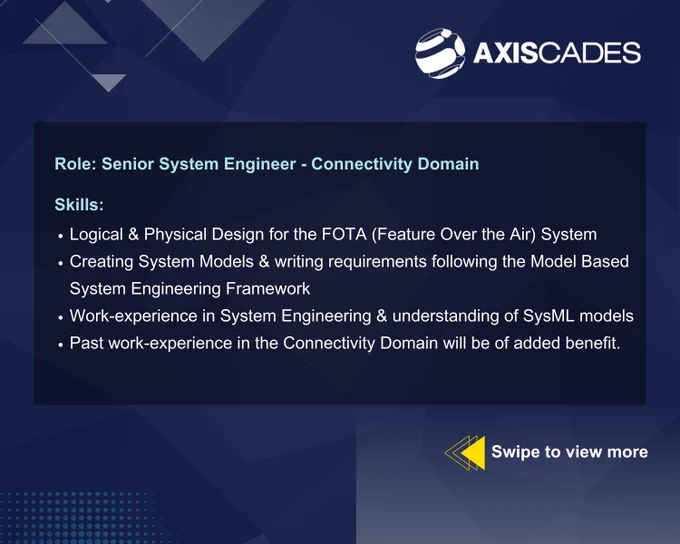 AXISCADES

Role: Senior System Engineer - Connectivity Domain

Skills:

• Logical & Physical Design for the FOTA (Feature Over the Air) System
• Creating System Models & writing requirements following the Model Based System Engineering Framework
• Work-experience in System Engineering & understanding of SysML models
• Past work-experience in the Connectivity Domain will be of added benefit.

Swipe to view more